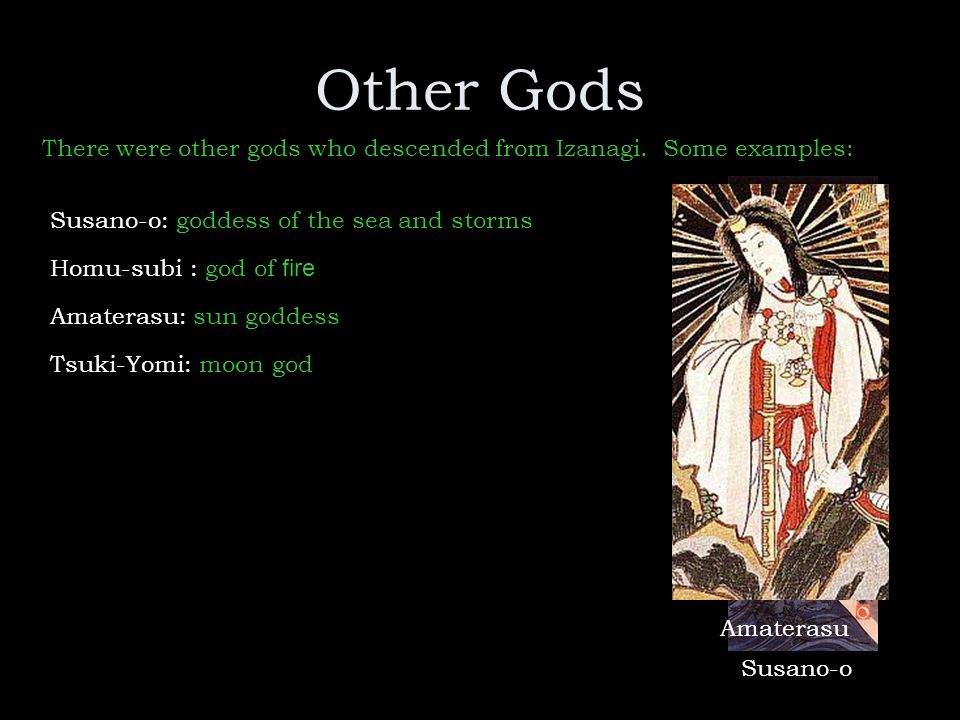 Other Gods

There were other gods who descended from Izanagi. Some examples:

Susano-o: goddess of the sea and storms

Homu-subi : god of fire

Amaterasu: sun goddess

Tsuki-Yomi: moon god

Amaterasu

Susano-o